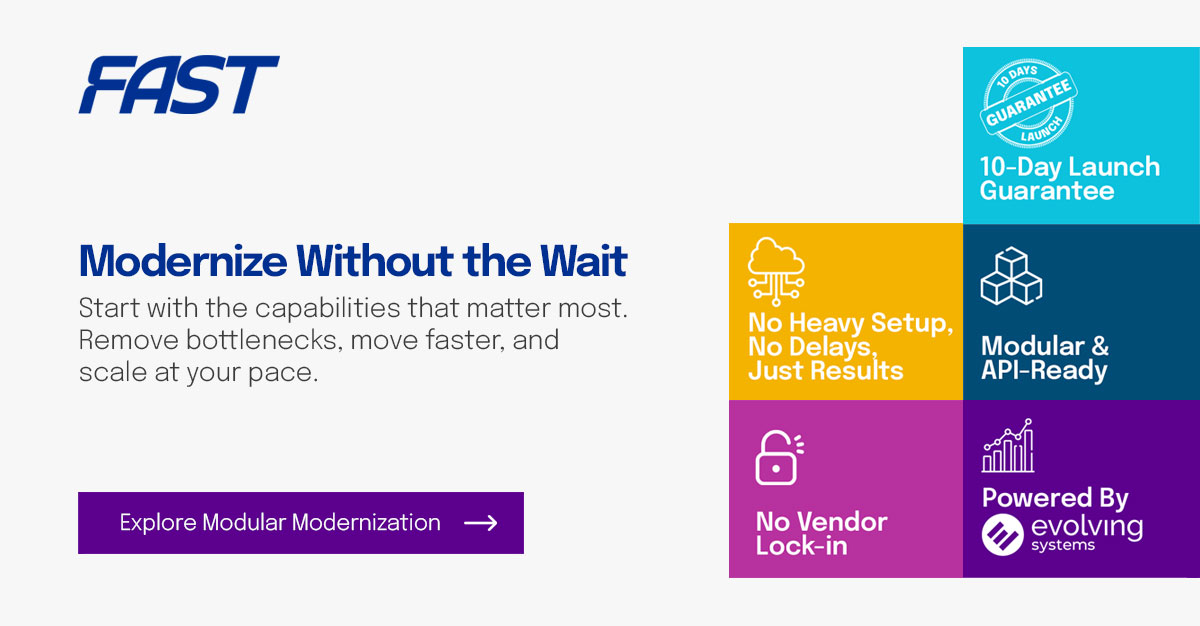 FAST

Modernize Without the Wait

Start with the capabilities that matter most. Remove bottlenecks, move faster, and scale at your pace.

Explore Modular Modernization

10 DAYS
GUARANTEE
LAUNCH

10-Day Launch Guarantee

No Heavy Setup, No Delays, Just Results

Modular & API-Ready

No Vendor Lock-in

Powered By
evolving systems